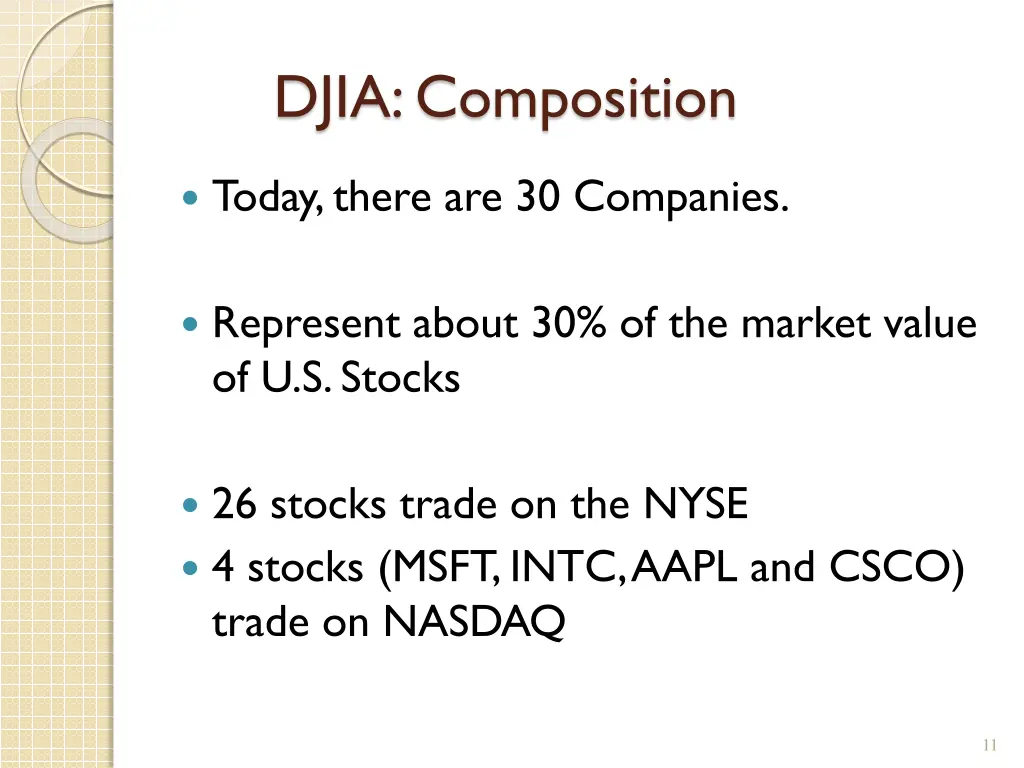 DJIA: Composition

Today, there are 30 Companies.

Represent about 30% of the market value of U.S. Stocks

26 stocks trade on the NYSE

4 stocks (MSFT, INTC, AAPL and CSCO) trade on NASDAQ

11